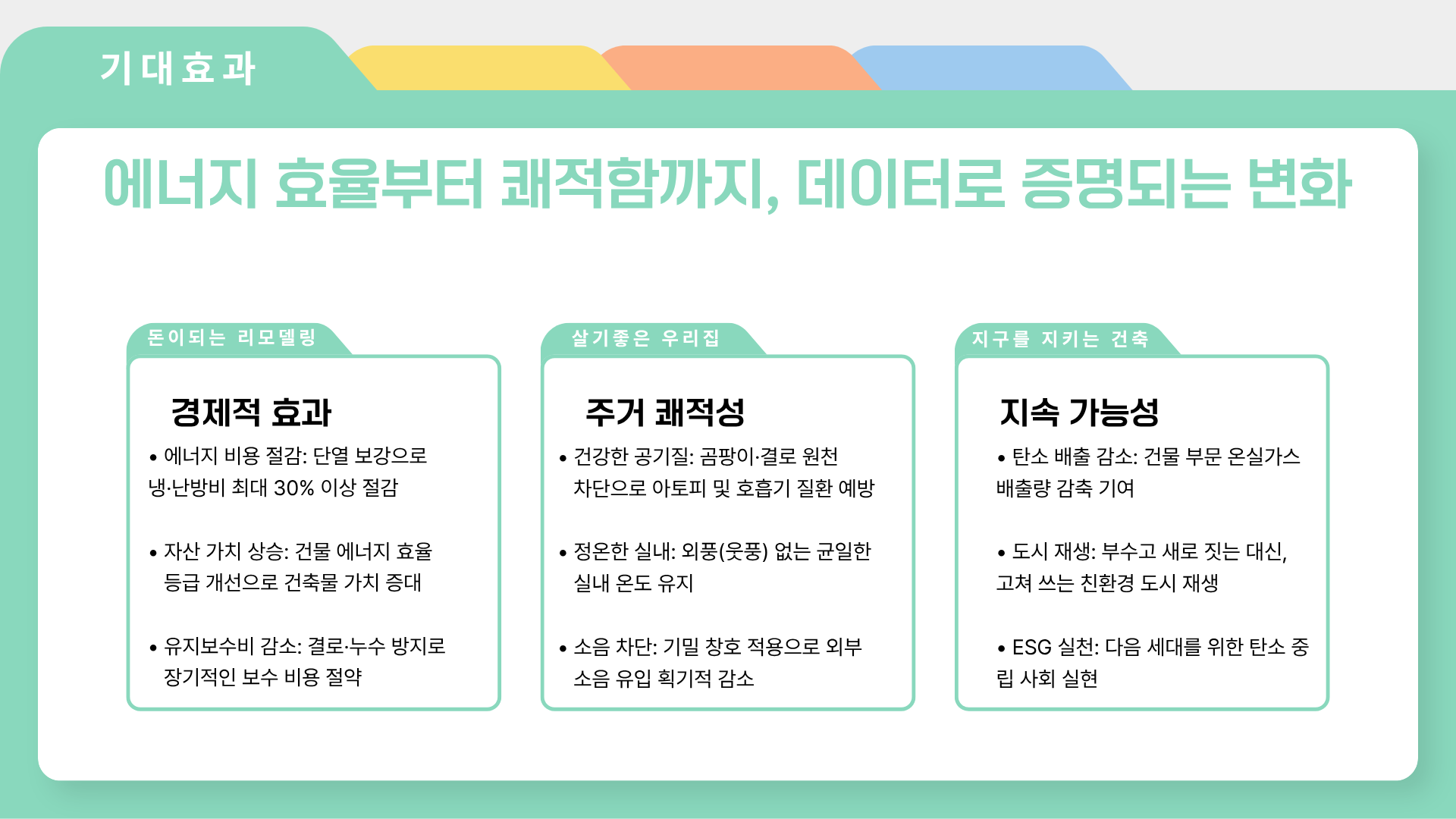 기대효과

에너지 효율부터 쾌적함까지, 데이터로 증명되는 변화

돈이되는 리모델링

경제적 효과

• 에너지 비용 절감: 단열 보강으로 냉·난방비 최대 30% 이상 절감

• 자산 가치 상승: 건물 에너지 효율 등급 개선으로 건축물 가치 증대

• 유지보수비 감소: 결로·누수 방지로 장기적인 보수 비용 절약

살기좋은 우리집

주거 쾌적성

• 건강한 공기질: 곰팡이·결로 원천 차단으로 아토피 및 호흡기 질환 예방

• 정온한 실내: 외풍(웃풍) 없는 균일한 실내 온도 유지

• 소음 차단: 기밀 창호 적용으로 외부 소음 유입 획기적 감소

지구를 지키는 건축

지속 가능성

• 탄소 배출 감소: 건물 부문 온실가스 배출량 감축 기여

• 도시 재생: 부수고 새로 짓는 대신, 고쳐 쓰는 친환경 도시 재생

• ESG 실천: 다음 세대를 위한 탄소 중립 사회 실현